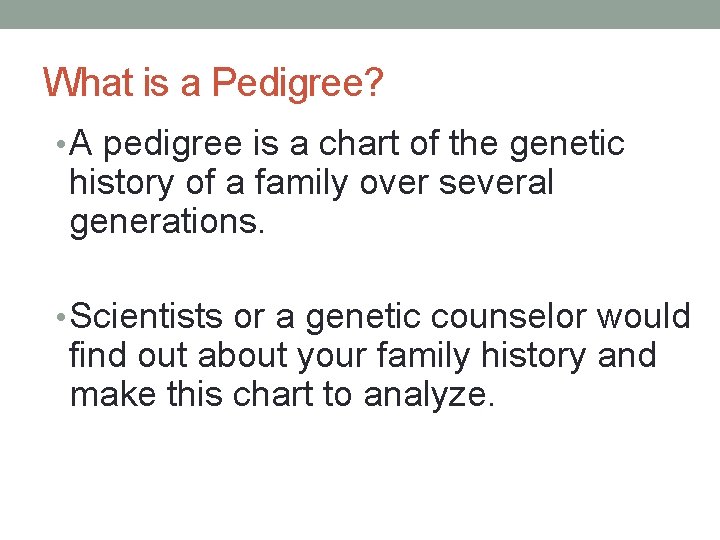 What is a Pedigree?

• A pedigree is a chart of the genetic history of a family over several generations.

• Scientists or a genetic counselor would find out about your family history and make this chart to analyze.